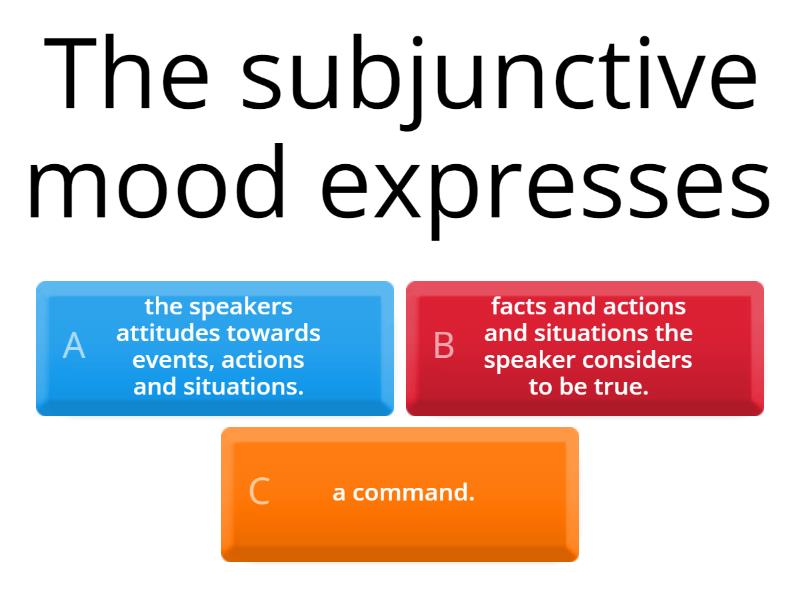 The subjunctive mood expresses

A the speakers attitudes towards events, actions and situations.

B facts and actions and situations the speaker considers to be true.

C a command.